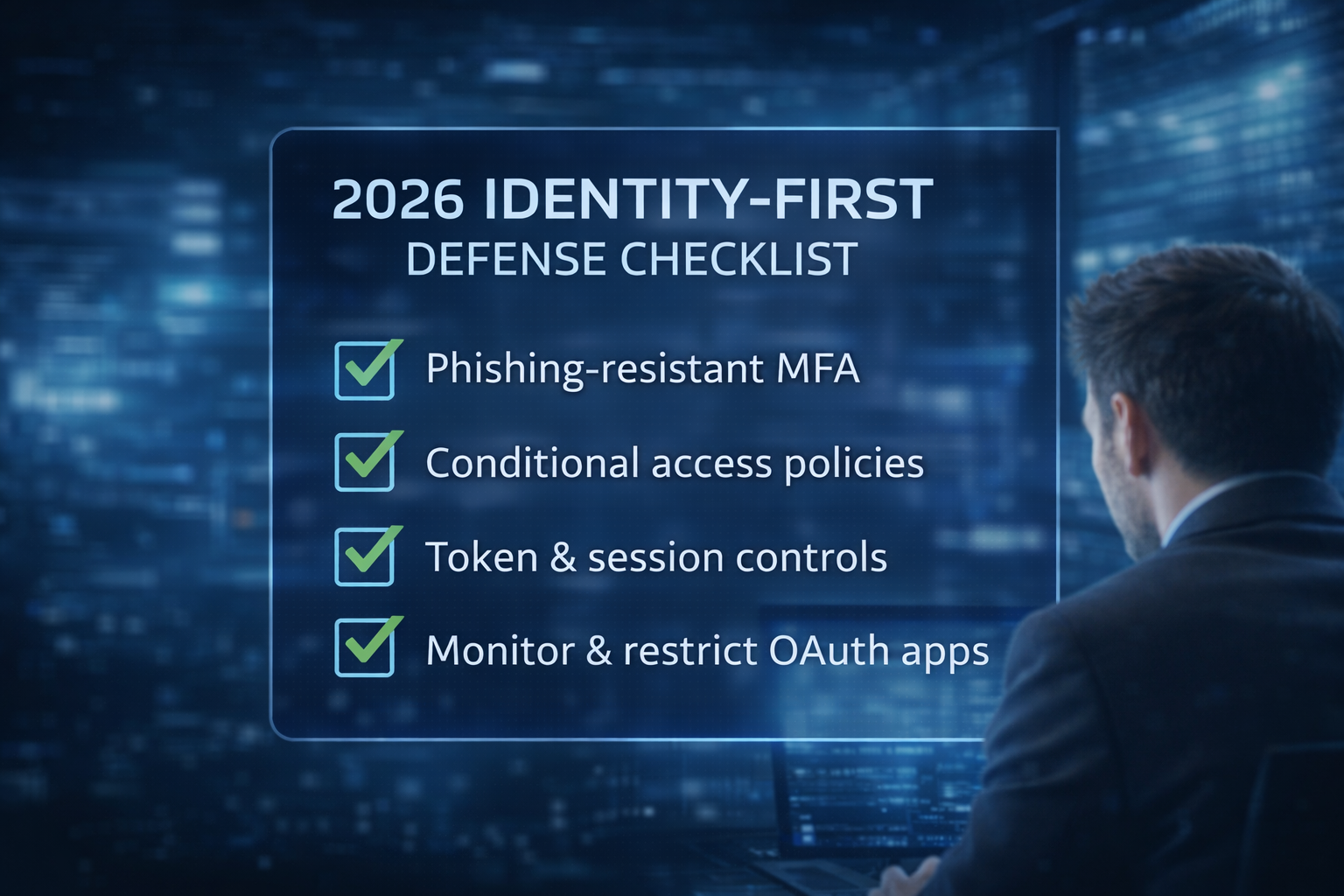 2026 IDENTITY-FIRST
DEFENSE CHECKLIST

Phishing-resistant MFA

Conditional access policies

Token & session controls

Monitor & restrict OAuth apps